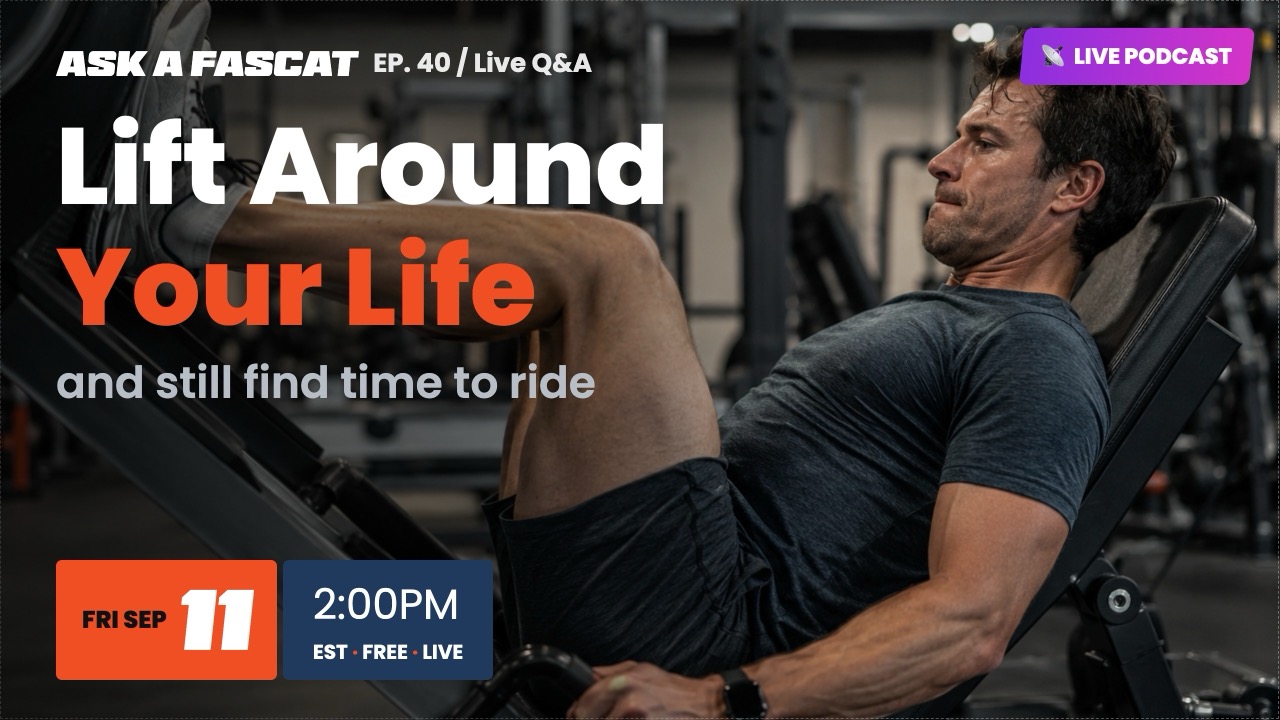 ASK A FASCAT EP. 40 / Live Q&A

LIVE PODCAST

Lift Around Your Life

and still find time to ride

FRI SEP 11

2:00PM

EST · FREE · LIVE